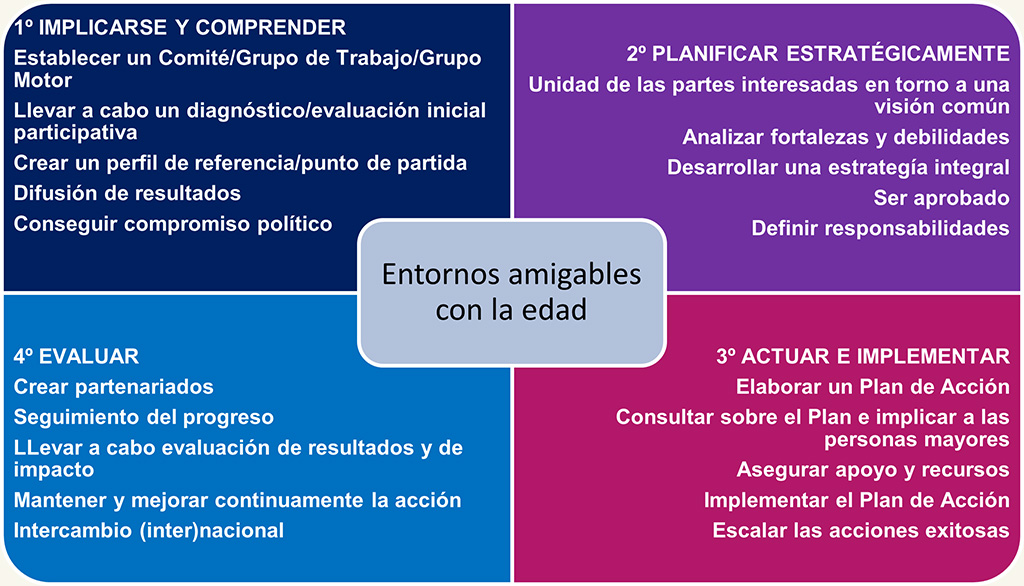 1º IMPLICARSE Y COMPRENDER

Establecer un Comité/Grupo de Trabajo/Grupo Motor

Llevar a cabo un diagnóstico/evaluación inicial participativa

Crear un perfil de referencia/punto de partida

Difusión de resultados

Conseguir compromiso político

2º PLANIFICAR ESTRATÉGICAMENTE

Unidad de las partes interesadas en torno a una visión común

Analizar fortalezas y debilidades

Desarrollar una estrategía integral

Ser aprobado

Definir responsabilidades

Entornos amigables con la edad

4º EVALUAR

Crear partenariados

Seguimiento del progreso

LLevar a cabo evaluación de resultados y de impacto

Mantener y mejorar continuamente la acción

Intercambio (inter)nacional

3º ACTUAR E IMPLEMENTAR

Elaborar un Plan de Acción

Consultar sobre el Plan e implicar a las personas mayores

Asegurar apoyo y recursos

Implementar el Plan de Acción

Escalar las acciones exitosas